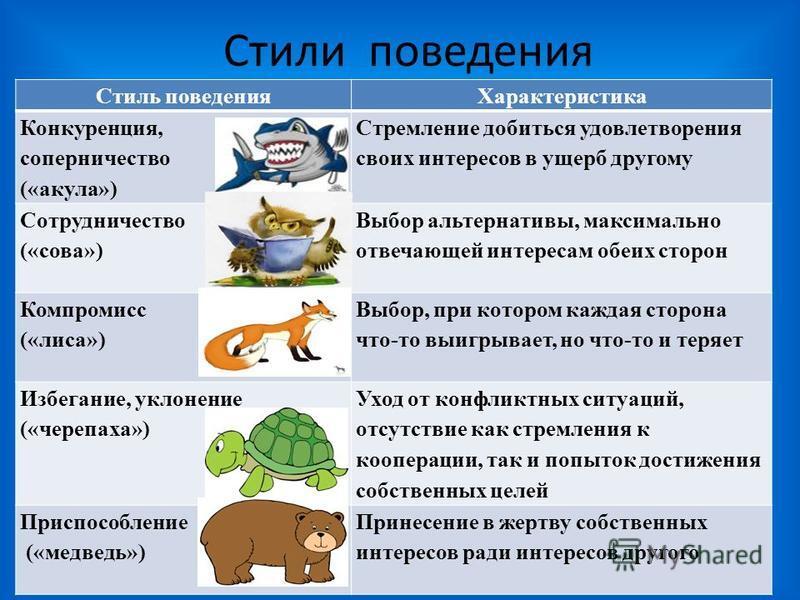 Стили поведения

| Стиль поведения | Характеристика |
|---|---|
| Конкуренция, соперничество («акула») | Стремление добиться удовлетворения своих интересов в ущерб другому |
| Сотрудничество («сова») | Выбор альтернативы, максимально отвечающей интересам обеих сторон |
| Компромисс («лиса») | Выбор, при котором каждая сторона что-то выигрывает, но что-то и теряет |
| Избегание, уклонение («черепаха») | Уход от конфликтных ситуаций, отсутствие как стремления к кооперации, так и попыток достижения собственных целей |
| Приспособление («медведь») | Принесение в жертву собственных интересов ради интересов другого |

MyShared